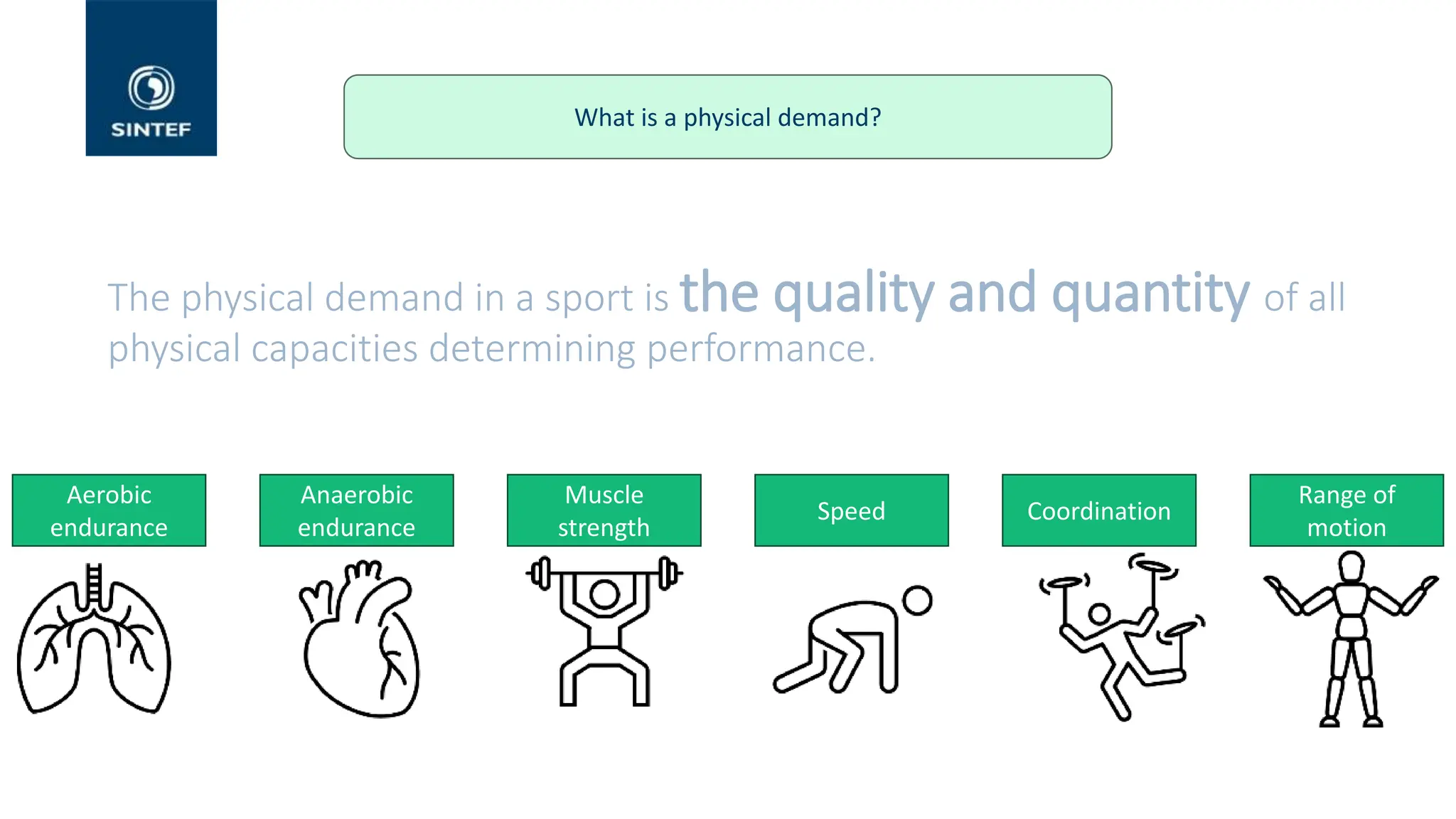 SINTEF

What is a physical demand?

The physical demand in a sport is the quality and quantity of all physical capacities determining performance.

Aerobic endurance

Anaerobic endurance

Muscle strength

Speed

Coordination

Range of motion